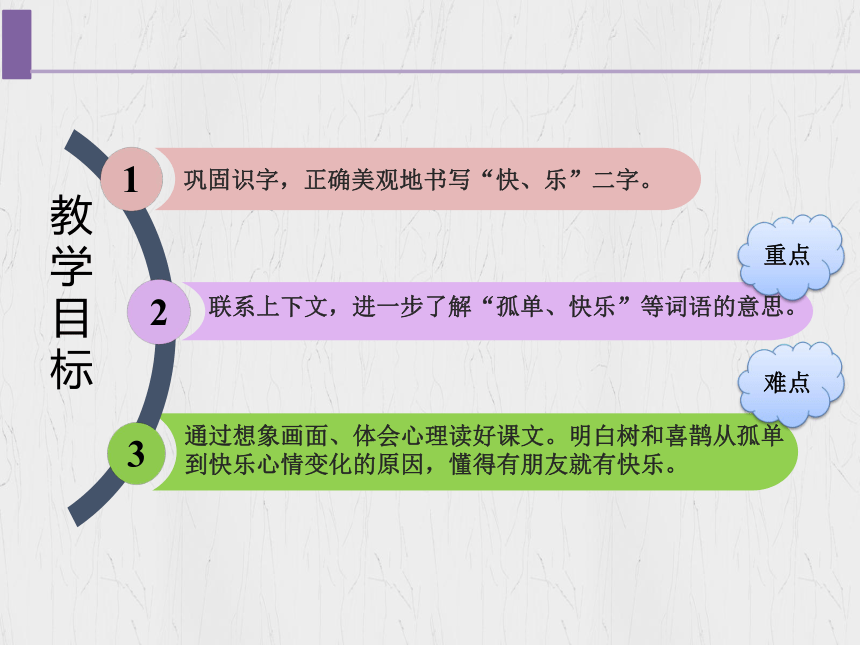 教学目标

1 巩固识字，正确美观地书写“快、乐”二字。

重点

2 联系上下文，进一步了解“孤单、快乐”等词语的意思。

难点

3 通过想象画面、体会心理读好课文。明白树和喜鹊从孤单到快乐心情变化的原因，懂得有朋友就有快乐。